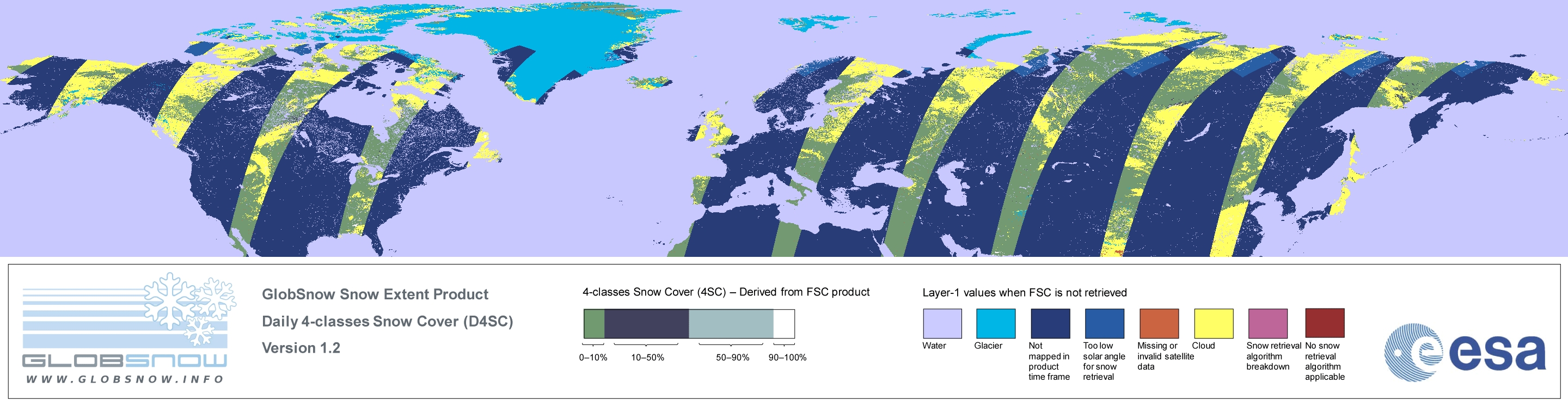 GLOBSNOW
WWW.GLOBSNOW.INFO

GlobSnow Snow Extent Product
Daily 4-classes Snow Cover (D4SC)
Version 1.2

4-classes Snow Cover (4SC) – Derived from FSC product

0–10%
10–50%
50–90%
90–100%

Layer-1 values when FSC is not retrieved

Water
Glacier
Not mapped in product time frame
Too low solar angle for snow retrieval
Missing or invalid satellite data
Cloud
Snow retrieval algorithm breakdown
No snow retrieval algorithm applicable

esa